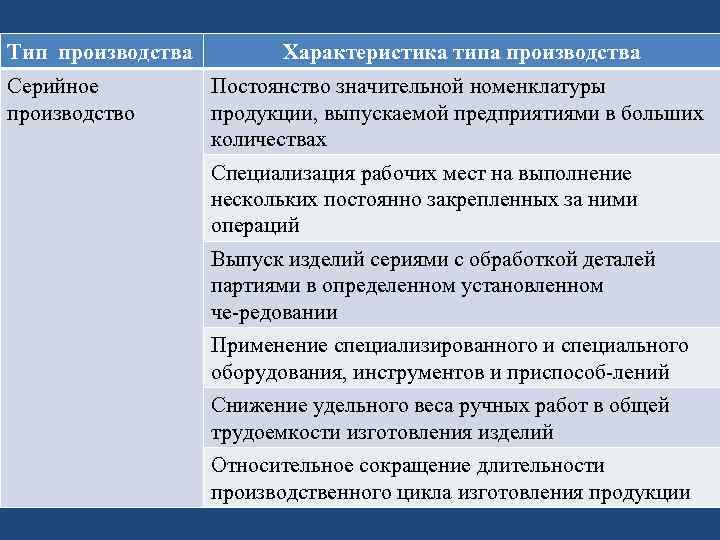 | Тип производства | Характеристика типа производства |
|---|---|
| Серийное производство | Постоянство значительной номенклатуры продукции, выпускаемой предприятиями в больших количествах |
| | Специализация рабочих мест на выполнение нескольких постоянно закрепленных за ними операций |
| | Выпуск изделий сериями с обработкой деталей партиями в определенном установленном че-редовании |
| | Применение специализированного и специального оборудования, инструментов и приспособ-лений |
| | Снижение удельного веса ручных работ в общей трудоемкости изготовления изделий |
| | Относительное сокращение длительности производственного цикла изготовления продукции |